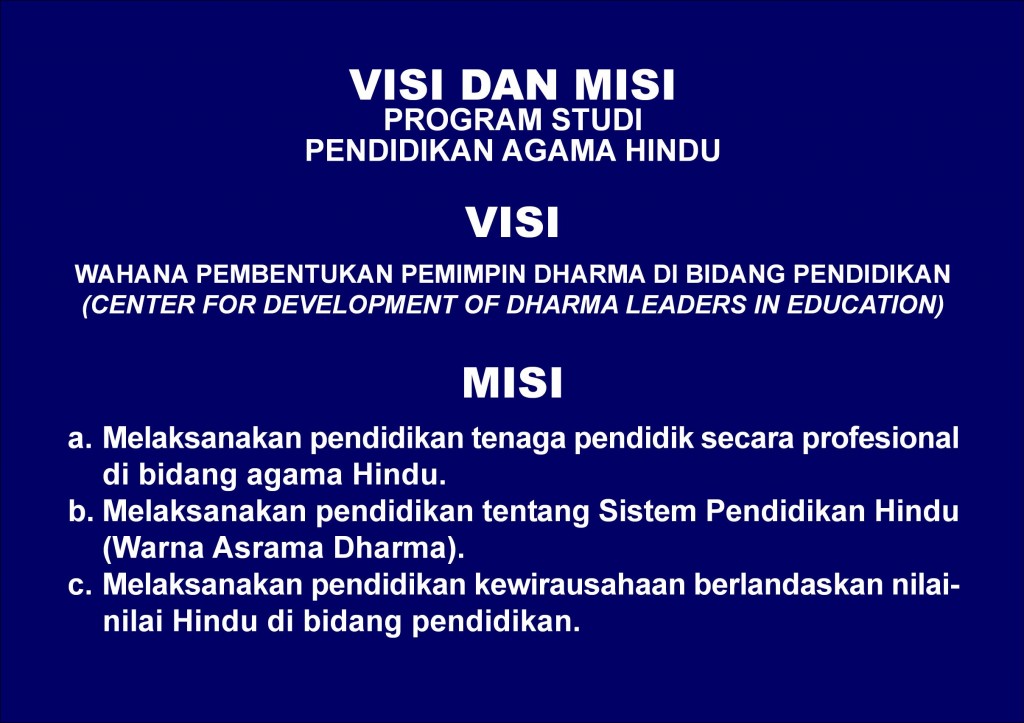 VISI DAN MISI
PROGRAM STUDI
PENDIDIKAN AGAMA HINDU

VISI

WAHANA PEMBENTUKAN PEMIMPIN DHARMA DI BIDANG PENDIDIKAN
(CENTER FOR DEVELOPMENT OF DHARMA LEADERS IN EDUCATION)

MISI

a. Melaksanakan pendidikan tenaga pendidik secara profesional di bidang agama Hindu.
b. Melaksanakan pendidikan tentang Sistem Pendidikan Hindu (Warna Asrama Dharma).
c. Melaksanakan pendidikan kewirausahaan berlandaskan nilai-nilai Hindu di bidang pendidikan.